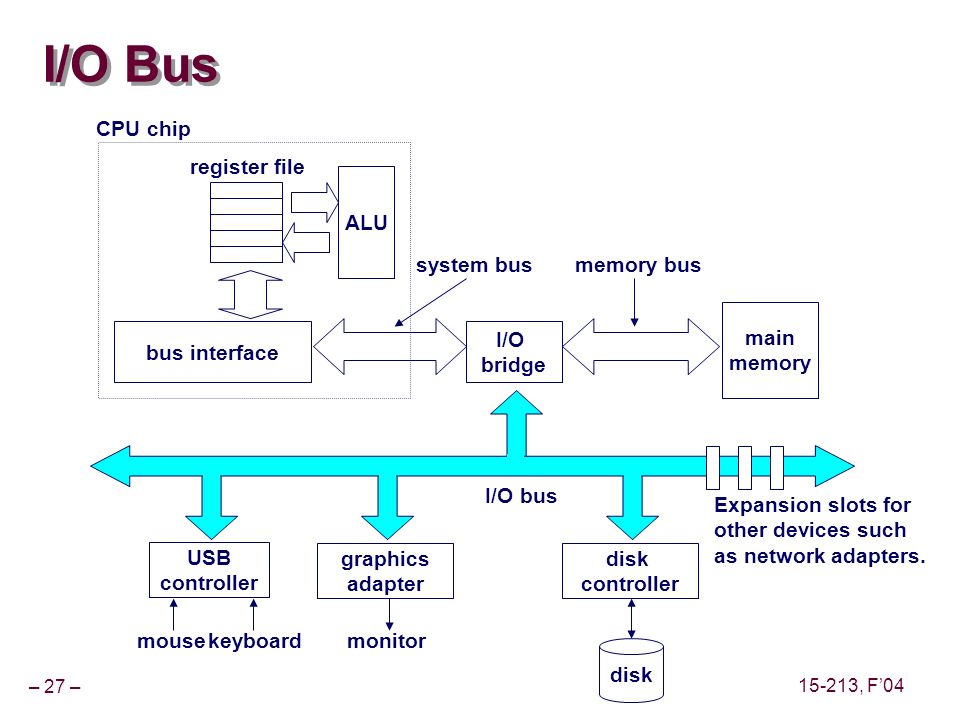 I/O Bus

CPU chip

register file

ALU

system bus

memory bus

bus interface

I/O bridge

main memory

I/O bus

Expansion slots for other devices such as network adapters.

USB controller

graphics adapter

disk controller

mouse keyboard

monitor

disk

– 27 –

15-213, F'04